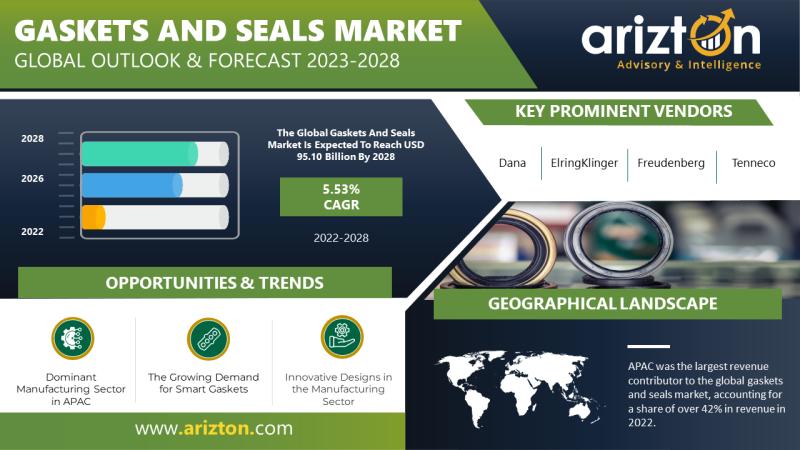 GASKETS AND SEALS MARKET
GLOBAL OUTLOOK & FORECAST 2023-2028

arizton
Advisory & Intelligence

2028
2026
2022

The Global Gaskets And Seals Market Is Expected To Reach USD 95.10 Billion By 2028

5.53%
CAGR

2022-2028

KEY PROMINENT VENDORS

Dana
ElringKlinger
Freudenberg
Tenneco

OPPORTUNITIES & TRENDS

Dominant Manufacturing Sector in APAC

The Growing Demand for Smart Gaskets

Innovative Designs in the Manufacturing Sector

GEOGRAPHICAL LANDSCAPE

APAC was the largest revenue contributor to the global gaskets and seals market, accounting for a share of over 42% in revenue in 2022.

www.arizton.com